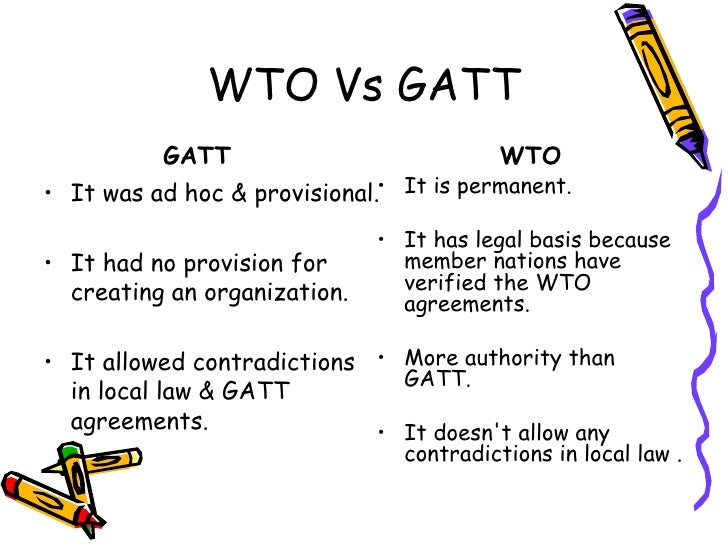 WTO Vs GATT

GATT

• It was ad hoc & provisional.

• It had no provision for creating an organization.

• It allowed contradictions in local law & GATT agreements.

WTO

• It is permanent.

• It has legal basis because member nations have verified the WTO agreements.

• More authority than GATT.

• It doesn't allow any contradictions in local law .